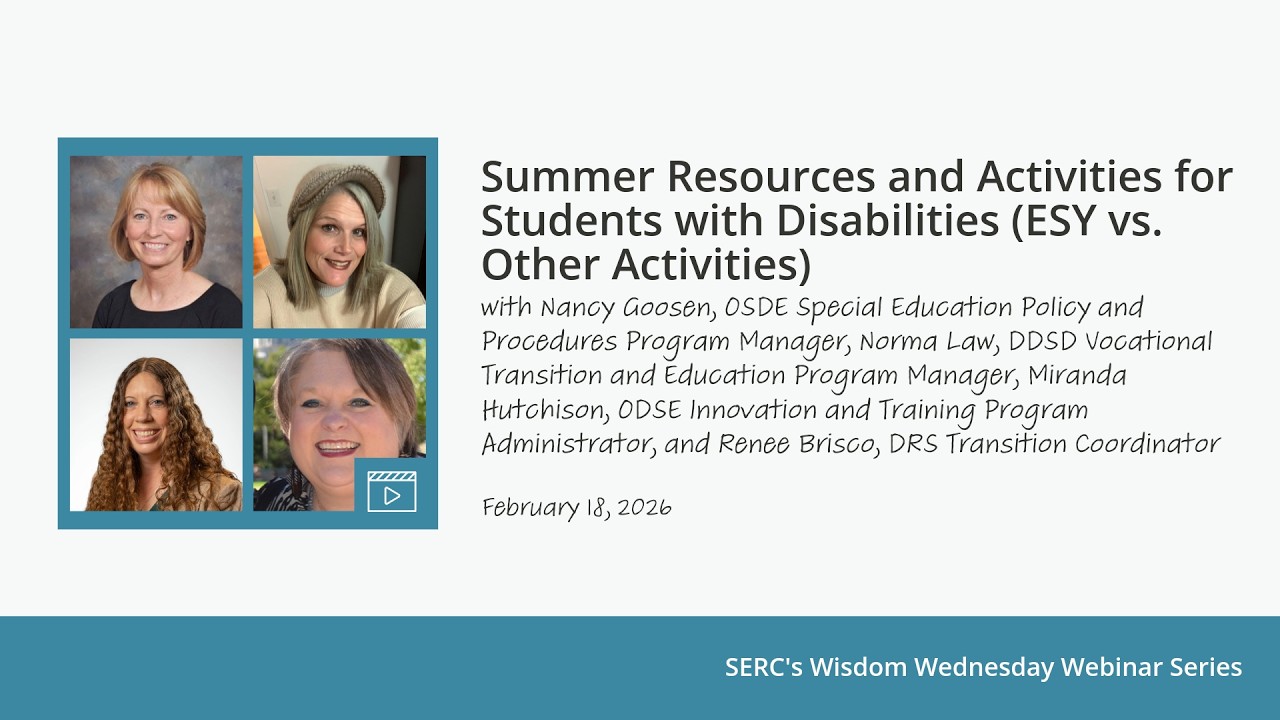 Summer Resources and Activities for Students with Disabilities (ESY vs. Other Activities)

with Nancy Goosen, OSDE Special Education Policy and Procedures Program Manager, Norma Law, DDSD Vocational Transition and Education Program Manager, Miranda Hutchison, ODSE Innovation and Training Program Administrator, and Renee Brisco, DRS Transition Coordinator

February 18, 2026

SERC's Wisdom Wednesday Webinar Series